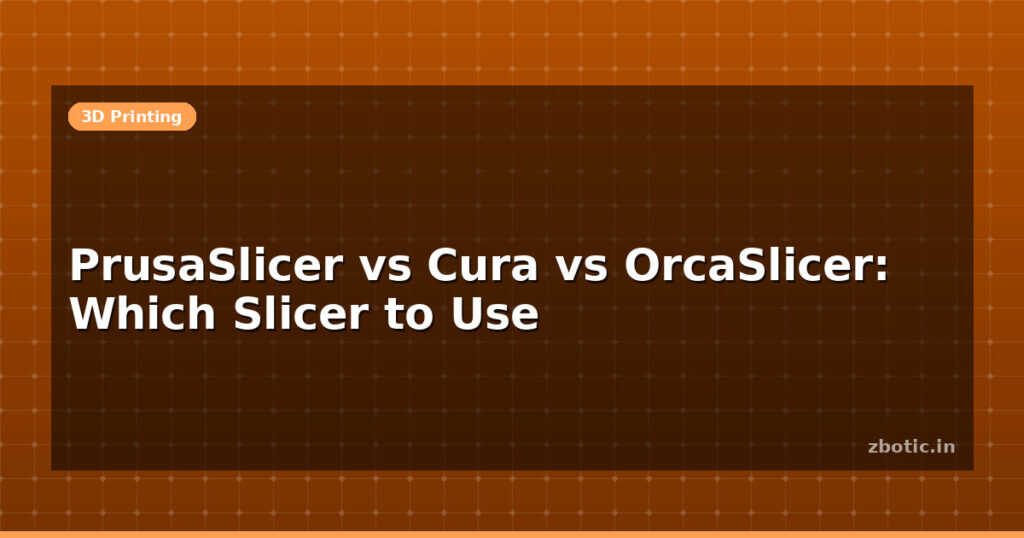 3D Printing

PrusaSlicer vs Cura vs OrcaSlicer: Which Slicer to Use

zbotic.in